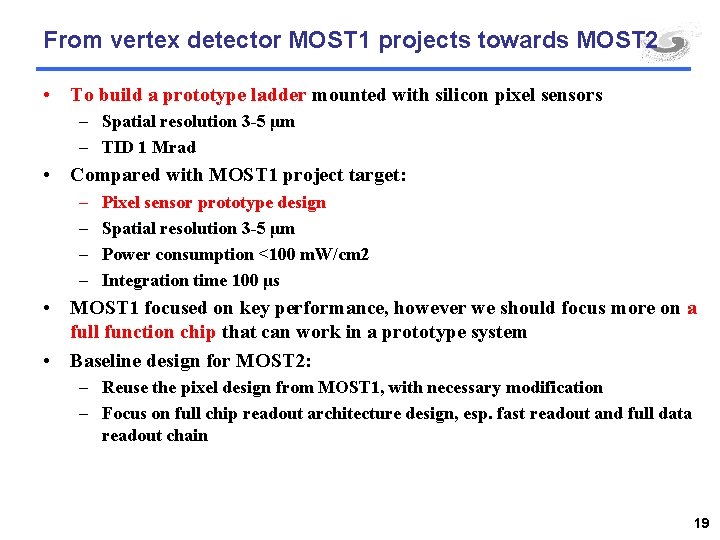 From vertex detector MOST1 projects towards MOST2

• To build a prototype ladder mounted with silicon pixel sensors
– Spatial resolution 3-5 μm
– TID 1 Mrad

• Compared with MOST1 project target:
– Pixel sensor prototype design
– Spatial resolution 3-5 μm
– Power consumption <100 mW/cm2
– Integration time 100 μs

• MOST1 focused on key performance, however we should focus more on a full function chip that can work in a prototype system

• Baseline design for MOST2:
– Reuse the pixel design from MOST1, with necessary modification
– Focus on full chip readout architecture design, esp. fast readout and full data readout chain

19